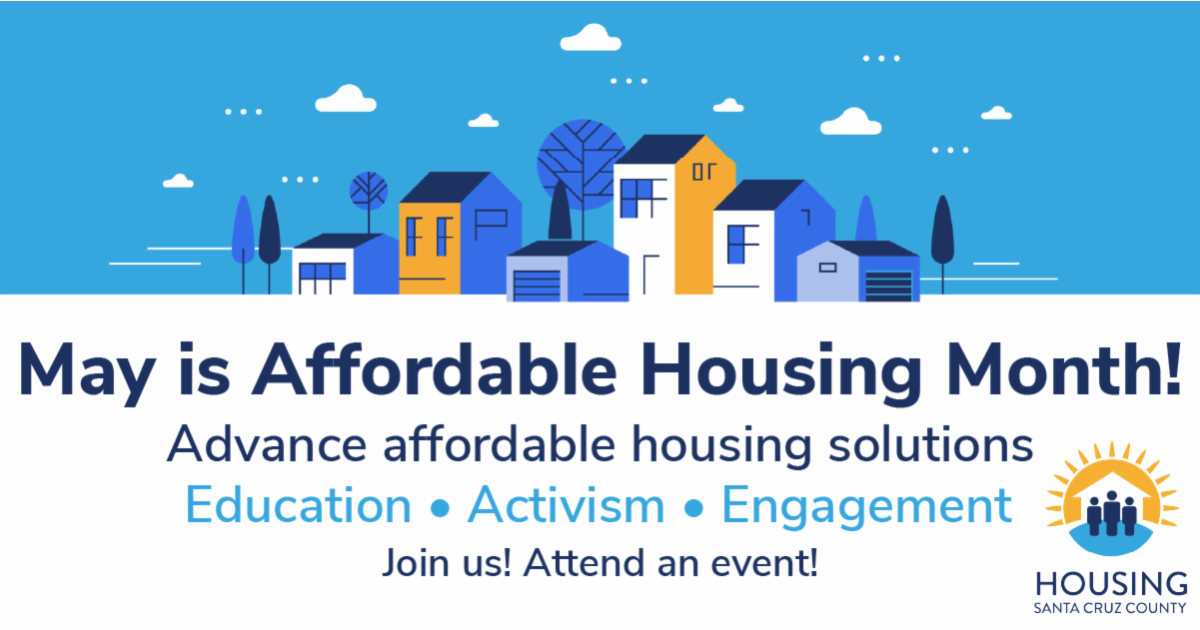 May is Affordable Housing Month!

Advance affordable housing solutions

Education • Activism • Engagement

Join us! Attend an event!

HOUSING
SANTA CRUZ COUNTY